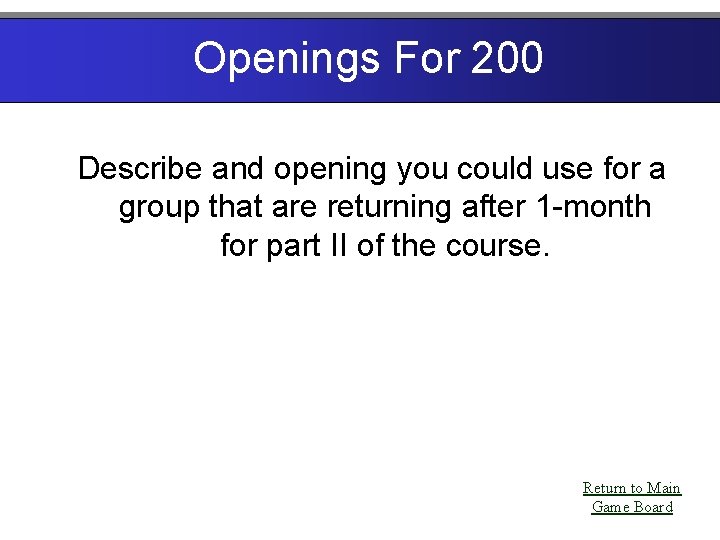 Openings For 200

Describe and opening you could use for a group that are returning after 1-month for part II of the course.

Return to Main Game Board